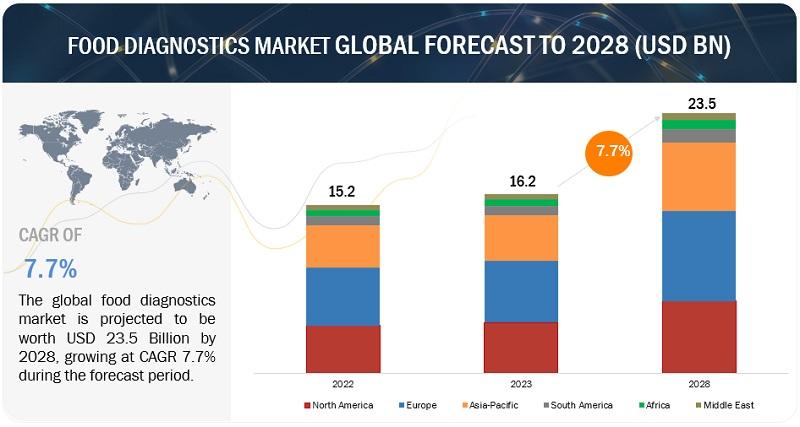 FOOD DIAGNOSTICS MARKET GLOBAL FORECAST TO 2028 (USD BN)

CAGR OF

7.7%

The global food diagnostics market is projected to be worth USD 23.5 Billion by 2028, growing at CAGR 7.7% during the forecast period.

15.2

16.2

7.7%

23.5

2022

2023

2028

North America
Europe
Asia-Pacific
South America
Africa
Middle East